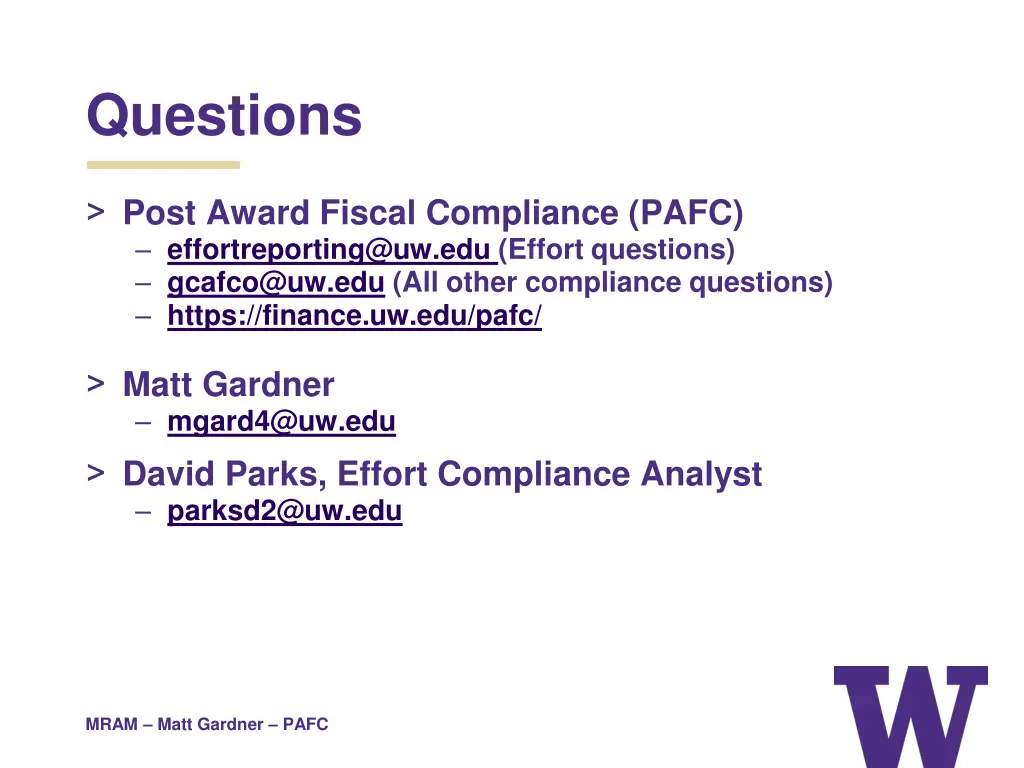 Questions

> Post Award Fiscal Compliance (PAFC)
– effortreporting@uw.edu (Effort questions)
– gcafco@uw.edu (All other compliance questions)
– https://finance.uw.edu/pafc/

> Matt Gardner
– mgard4@uw.edu

> David Parks, Effort Compliance Analyst
– parksd2@uw.edu

MRAM – Matt Gardner – PAFC

W